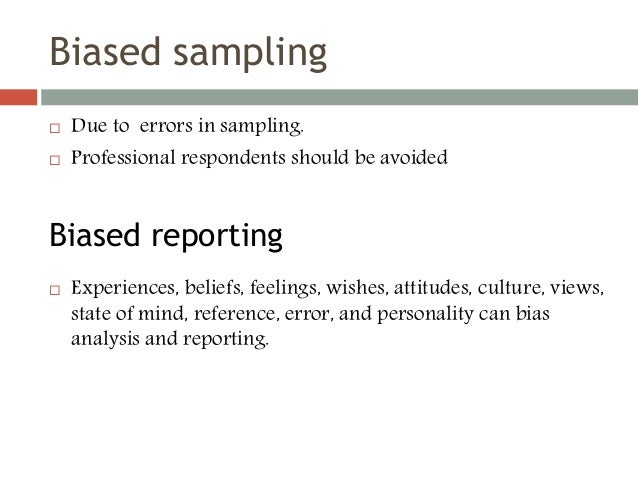 Biased sampling

□ Due to errors in sampling.
□ Professional respondents should be avoided

Biased reporting

□ Experiences, beliefs, feelings, wishes, attitudes, culture, views, state of mind, reference, error, and personality can bias analysis and reporting.